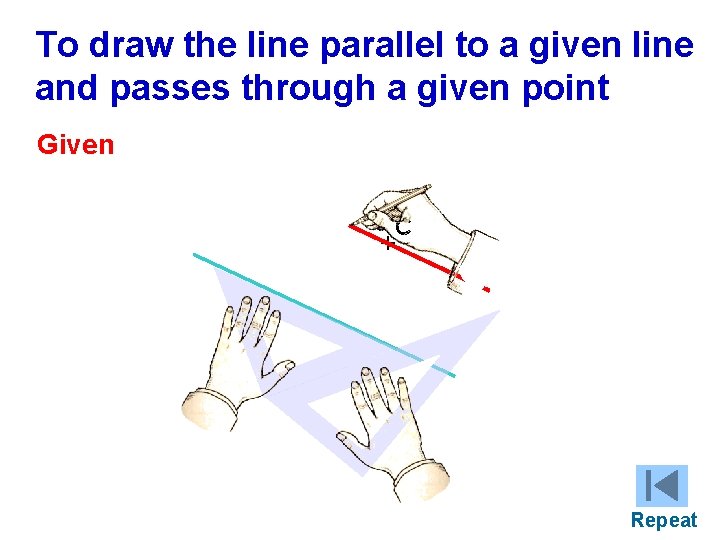 To draw the line parallel to a given line and passes through a given point

Given

C

Repeat